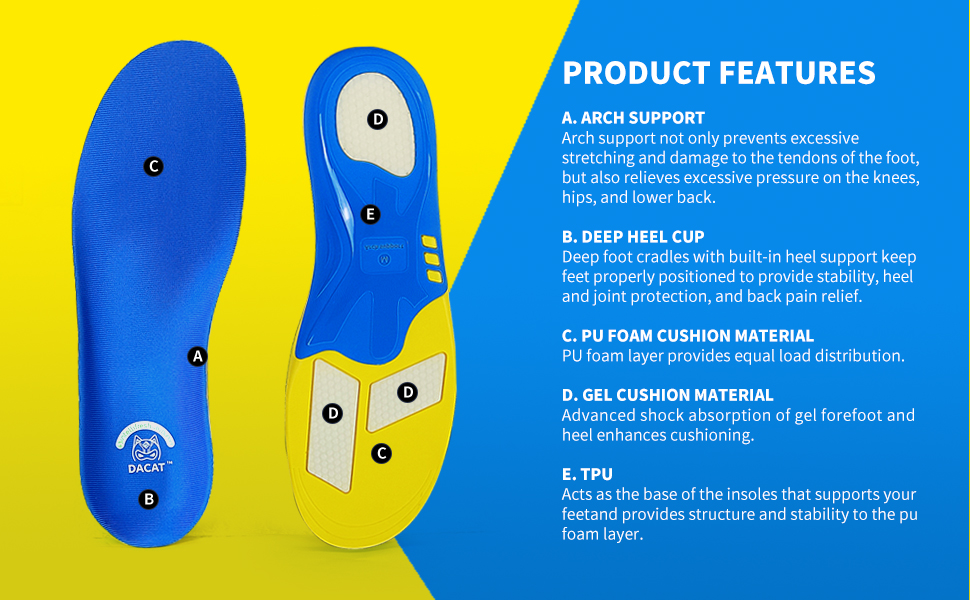 C

A

DACAT™

B

D

E

D

D

C

PRODUCT FEATURES

A. ARCH SUPPORT
Arch support not only prevents excessive stretching and damage to the tendons of the foot, but also relieves excessive pressure on the knees, hips, and lower back.

B. DEEP HEEL CUP
Deep foot cradles with built-in heel support keep feet properly positioned to provide stability, heel and joint protection, and back pain relief.

C. PU FOAM CUSHION MATERIAL
PU foam layer provides equal load distribution.

D. GEL CUSHION MATERIAL
Advanced shock absorption of gel forefoot and heel enhances cushioning.

E. TPU
Acts as the base of the insoles that supports your feetand provides structure and stability to the pu foam layer.